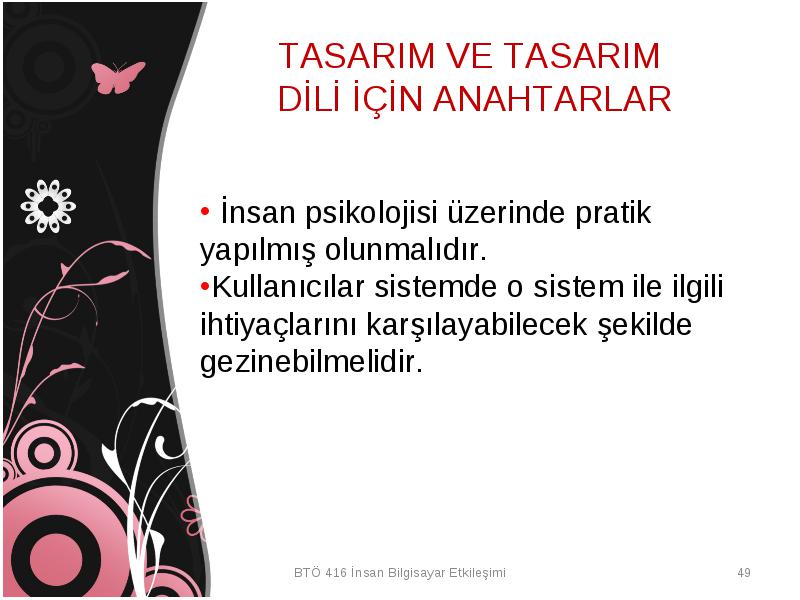 TASARIM VE TASARIM DİLİ İÇİN ANAHTARLAR

• İnsan psikolojisi üzerinde pratik yapılmış olunmalıdır.
•Kullanıcılar sistemde o sistem ile ilgili ihtiyaçlarını karşılayabilecek şekilde gezinebilmelidir.

BTÖ 416 İnsan Bilgisayar Etkileşimi

49